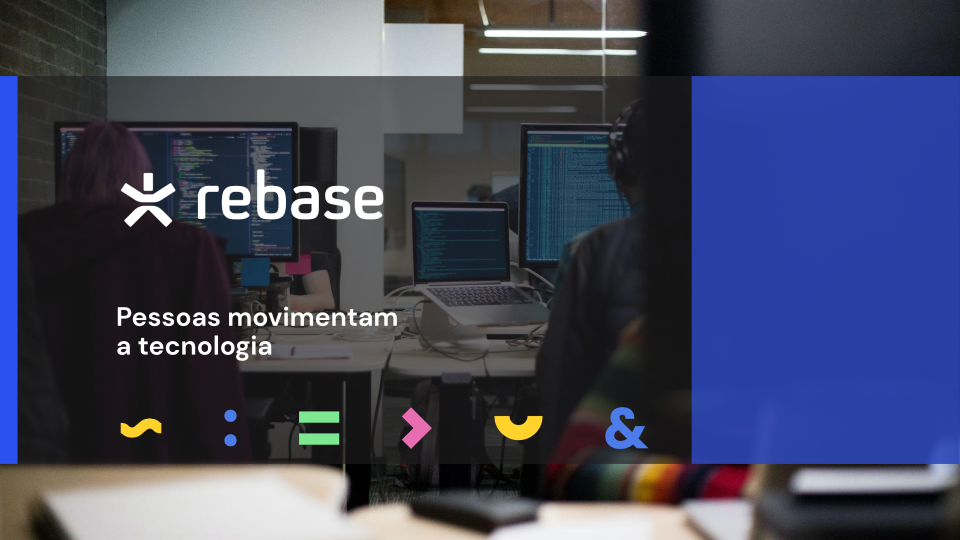 rebase

Pessoas movimentam a tecnologia

&